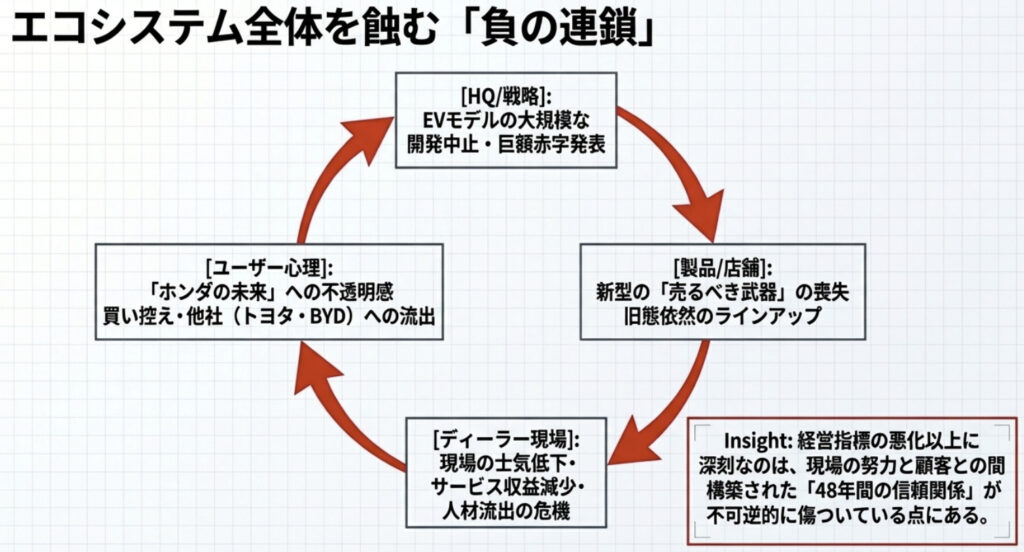 エコシステム全体を蝕む「負の連鎖」

[HQ/戦略]:
EVモデルの大規模な
開発中止・巨額赤字発表

[製品/店舗]:
新型の「売るべき武器」の喪失
旧態依然のラインアップ

[ディーラー現場]:
現場の士気低下・
サービス収益減少・
人材流出の危機

[ユーザー心理]:
「ホンダの未来」への不透明感
買い控え・他社（トヨタ・BYD）への流出

Insight: 経営指標の悪化以上に
深刻なのは、現場の努力と顧客との間
構築された「48年間の信頼関係」が
不可逆的に傷ついている点にある。